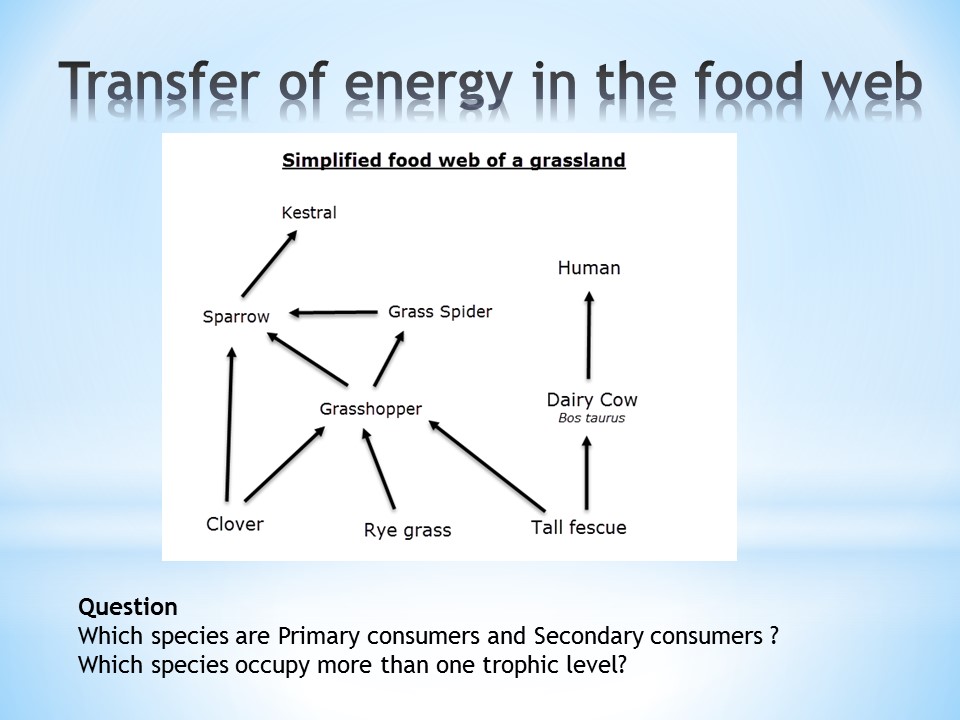 Transfer of energy in the food web

Simplified food web of a grassland

Kestral

Human

Sparrow

Grass Spider

Grasshopper

Dairy Cow
Bos taurus

Clover

Rye grass

Tall fescue

Question
Which species are Primary consumers and Secondary consumers ?
Which species occupy more than one trophic level?